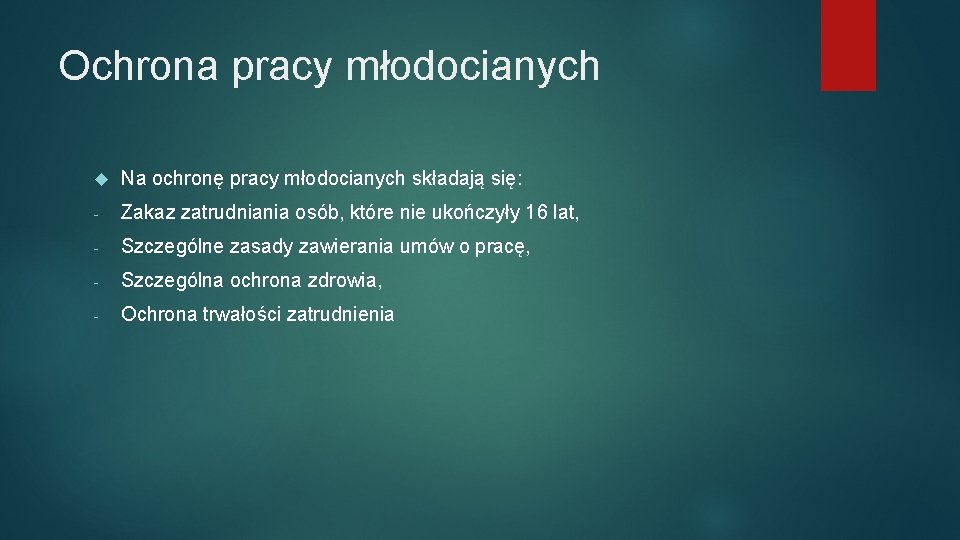 Ochrona pracy młodocianych

Na ochronę pracy młodocianych składają się:

- Zakaz zatrudniania osób, które nie ukończyły 16 lat,

- Szczególne zasady zawierania umów o pracę,

- Szczególna ochrona zdrowia,

- Ochrona trwałości zatrudnienia